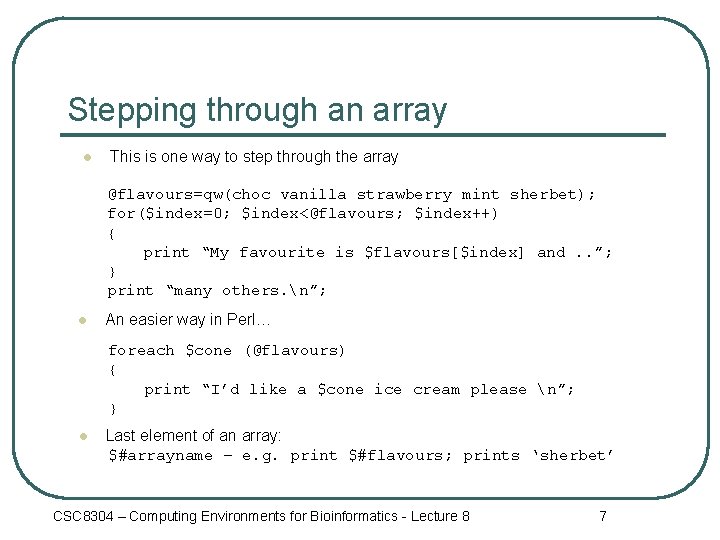 Stepping through an array

This is one way to step through the array

@flavours=qw(choc vanilla strawberry mint sherbet);
for($index=0; $index<@flavours; $index++)
{
    print “My favourite is $flavours[$index] and ..”;
}
print “many others.\n”;

An easier way in Perl…

foreach $cone (@flavours)
{
    print “I’d like a $cone ice cream please \n”;
}

Last element of an array:
$#arrayname – e.g. print $#flavours; prints ‘sherbet’

CSC8304 – Computing Environments for Bioinformatics - Lecture 8

7